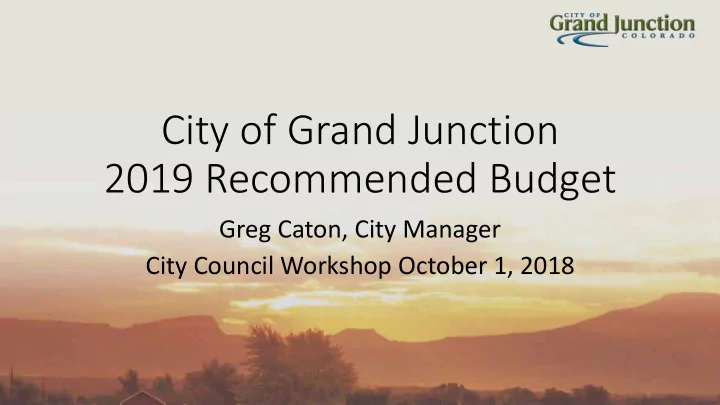 CITY OF
Grand Junction
COLORADO

City of Grand Junction
2019 Recommended Budget

Greg Caton, City Manager
City Council Workshop October 1, 2018